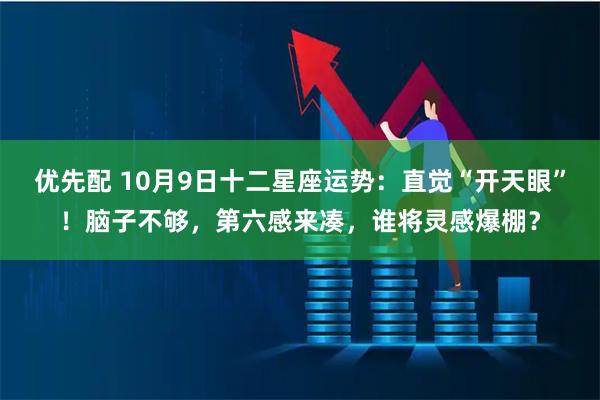 优先配 10月9日十二星座运势：直觉“开天眼”！脑子不够，第六感来凑，谁将灵感爆棚？